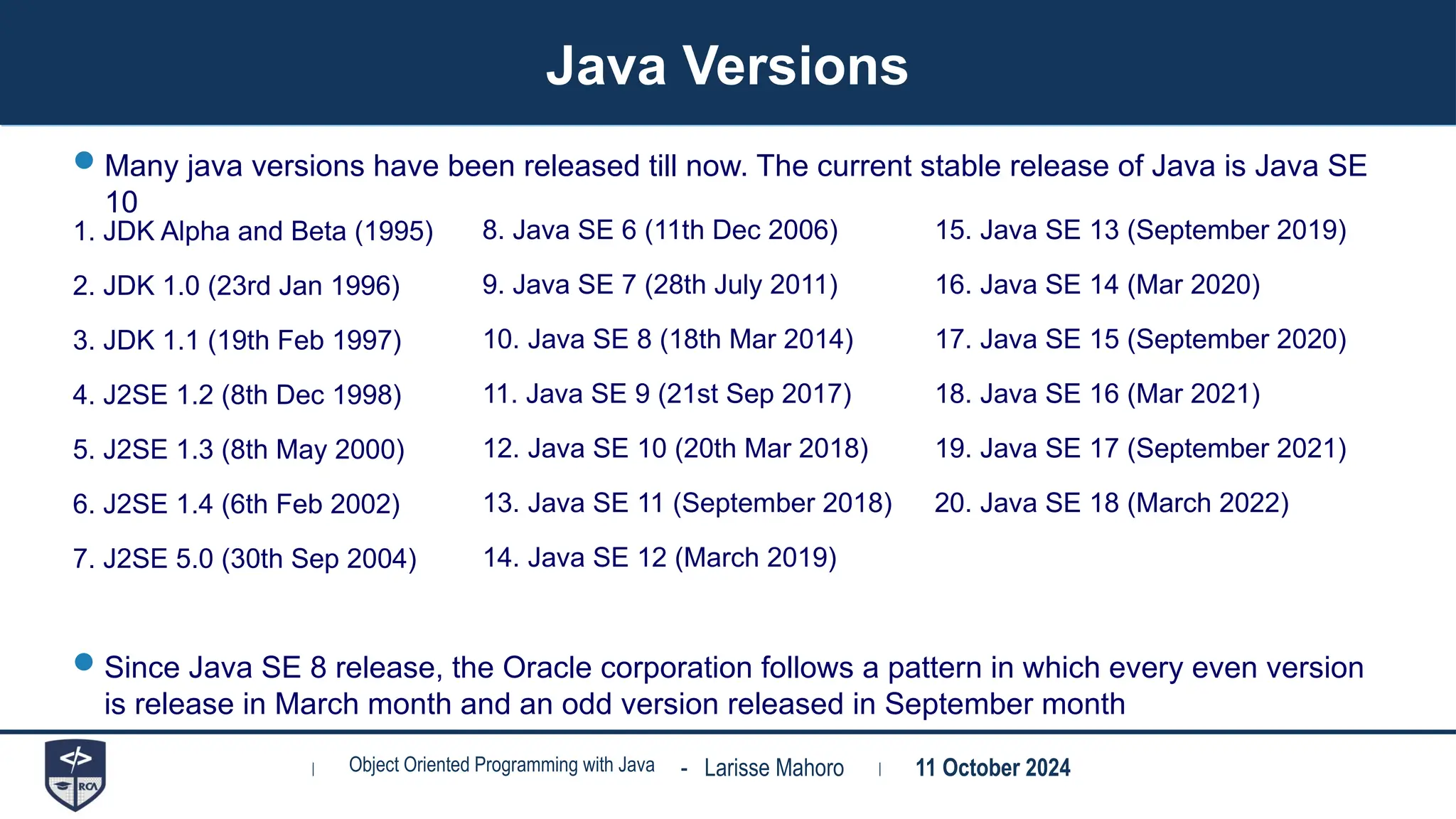 Java Versions

Many java versions have been released till now. The current stable release of Java is Java SE 10

1. JDK Alpha and Beta (1995)

2. JDK 1.0 (23rd Jan 1996)

3. JDK 1.1 (19th Feb 1997)

4. J2SE 1.2 (8th Dec 1998)

5. J2SE 1.3 (8th May 2000)

6. J2SE 1.4 (6th Feb 2002)

7. J2SE 5.0 (30th Sep 2004)

8. Java SE 6 (11th Dec 2006)

9. Java SE 7 (28th July 2011)

10. Java SE 8 (18th Mar 2014)

11. Java SE 9 (21st Sep 2017)

12. Java SE 10 (20th Mar 2018)

13. Java SE 11 (September 2018)

14. Java SE 12 (March 2019)

15. Java SE 13 (September 2019)

16. Java SE 14 (Mar 2020)

17. Java SE 15 (September 2020)

18. Java SE 16 (Mar 2021)

19. Java SE 17 (September 2021)

20. Java SE 18 (March 2022)

Since Java SE 8 release, the Oracle corporation follows a pattern in which every even version is release in March month and an odd version released in September month

RCA

| Object Oriented Programming with Java - Larisse Mahoro | 11 October 2024